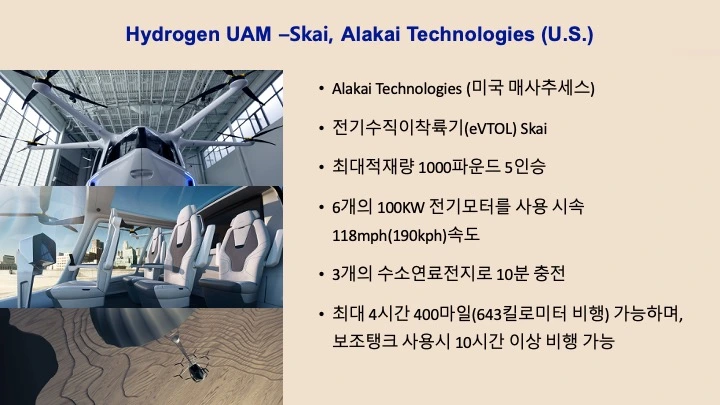 Hydrogen UAM –Skai, Alakai Technologies (U.S.)

• Alakai Technologies (미국 매사추세스)

• 전기수직이착륙기(eVTOL) Skai

• 최대적재량 1000파운드 5인승

• 6개의 100KW 전기모터를 사용 시속 118mph(190kph)속도

• 3개의 수소연료전지로 10분 충전

• 최대 4시간 400마일(643킬로미터 비행) 가능하며, 보조탱크 사용시 10시간 이상 비행 가능